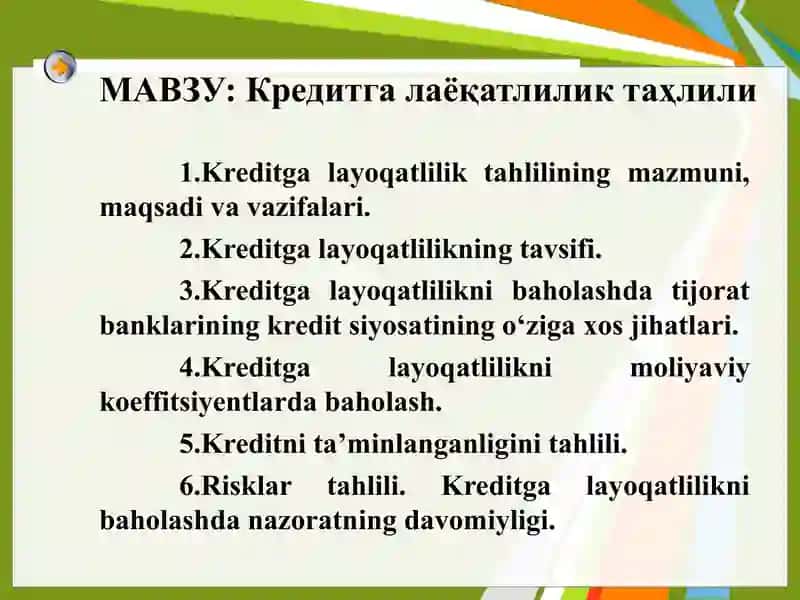 МАВЗУ: Кредитга лаёқатлилик таҳлили

1.Kreditga layoqatlilik tahlilining mazmuni, maqsadi va vazifalari.

2.Kreditga layoqatlilikning tavsifi.

3.Kreditga layoqatlilikni baholashda tijorat banklarining kredit siyosatining o‘ziga xos jihatlari.

4.Kreditga layoqatlilikni moliyaviy koeffitsiyentlarda baholash.

5.Kreditni ta’minlanganligini tahlili.

6.Risklar tahlili. Kreditga layoqatlilikni baholashda nazoratning davomiyligi.